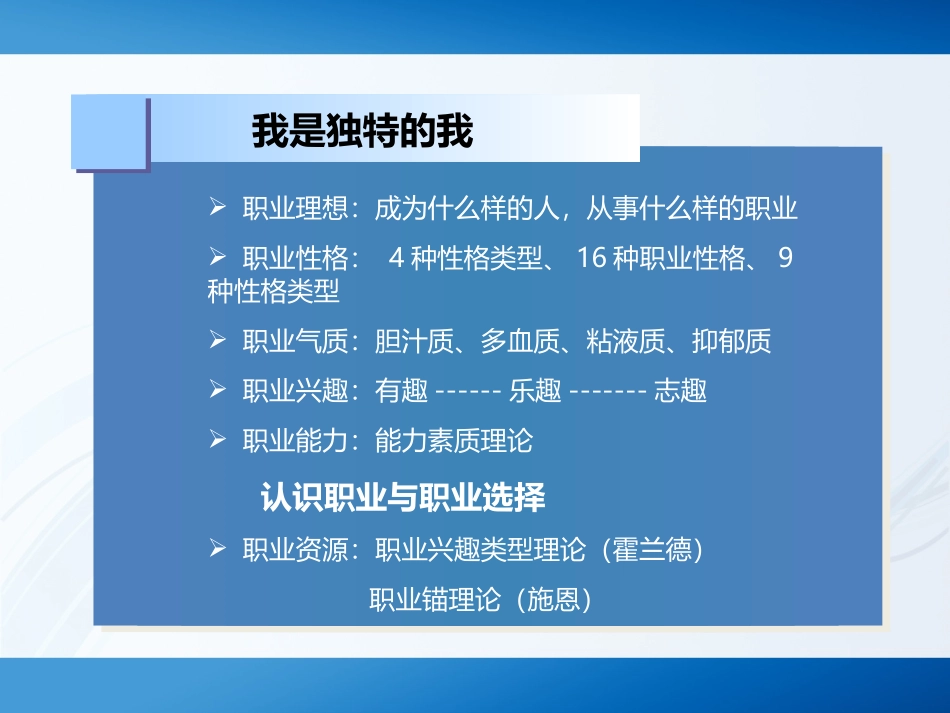 我是独特的我

➢ 职业理想：成为什么样的人，从事什么样的职业

➢ 职业性格： 4 种性格类型、 16 种职业性格、 9 种性格类型

➢ 职业气质：胆汁质、多血质、粘液质、抑郁质

➢ 职业兴趣：有趣 ------ 乐趣 ------- 志趣

➢ 职业能力：能力素质理论

认识职业与职业选择

➢ 职业资源：职业兴趣类型理论（霍兰德）

职业锚理论（施恩）